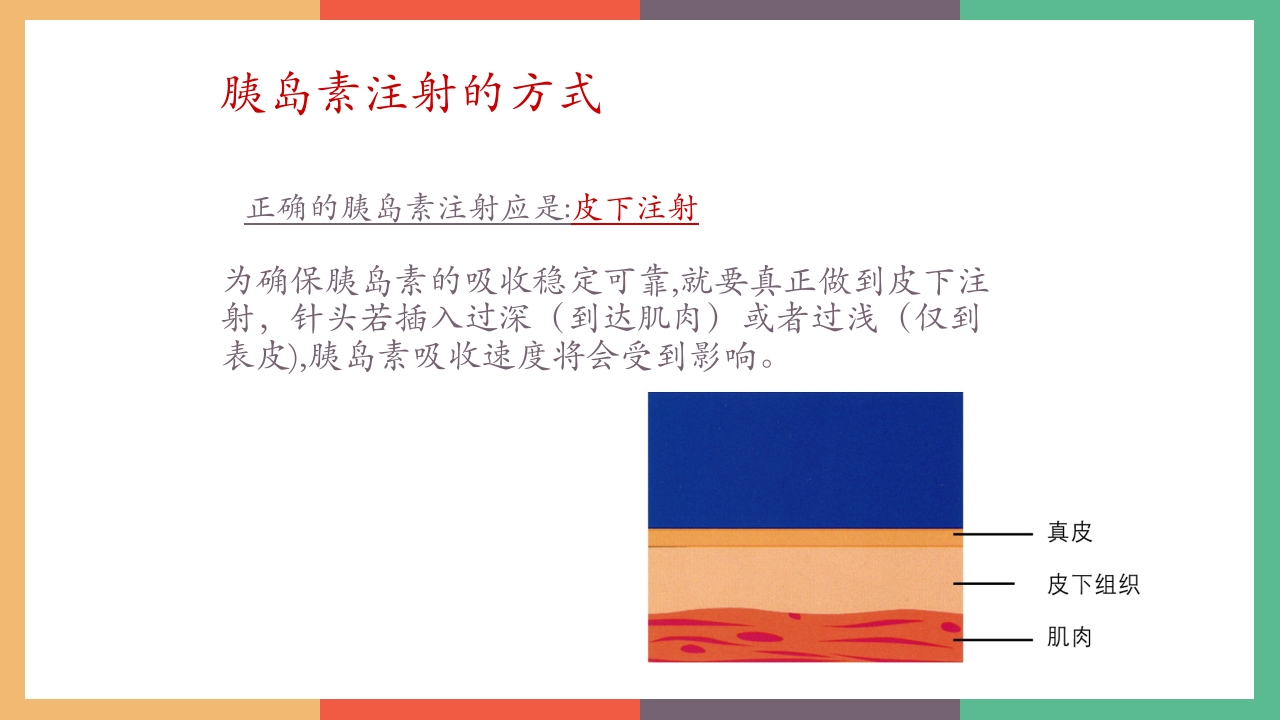 胰岛素注射的方式

正确的胰岛素注射应是:皮下注射

为确保胰岛素的吸收稳定可靠,就要真正做到皮下注射，针头若插入过深（到达肌肉）或者过浅（仅到表皮),胰岛素吸收速度将会受到影响。

真皮

皮下组织

肌肉